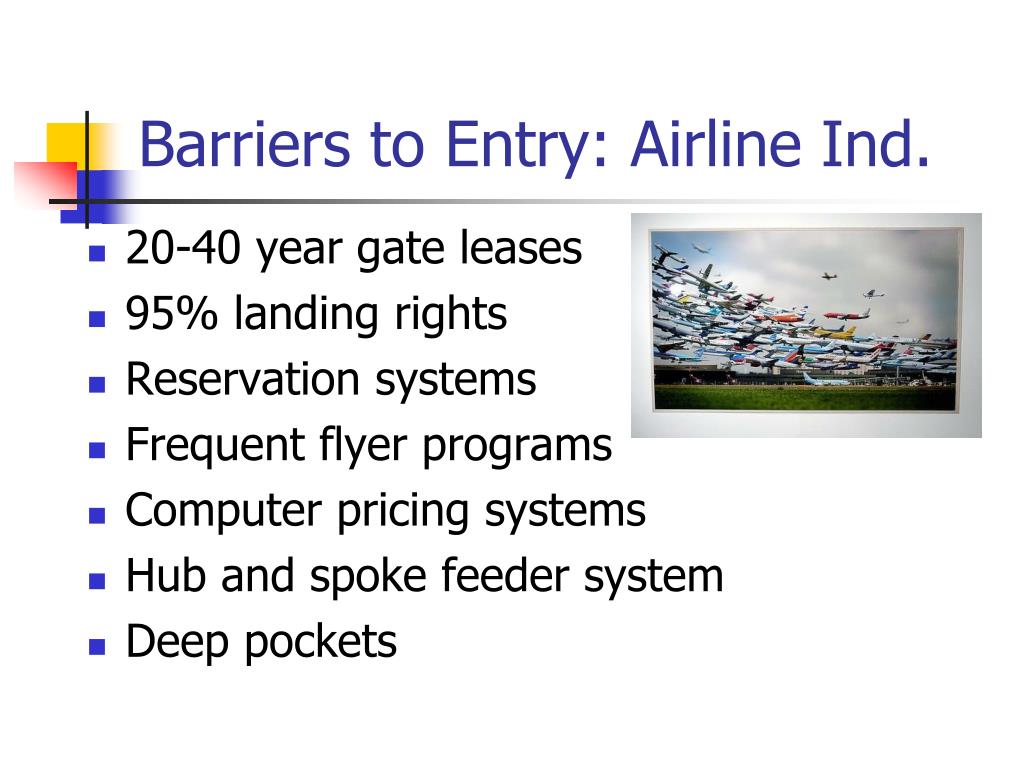 Barriers to Entry: Airline Ind.

- 20-40 year gate leases
- 95% landing rights
- Reservation systems
- Frequent flyer programs
- Computer pricing systems
- Hub and spoke feeder system
- Deep pockets